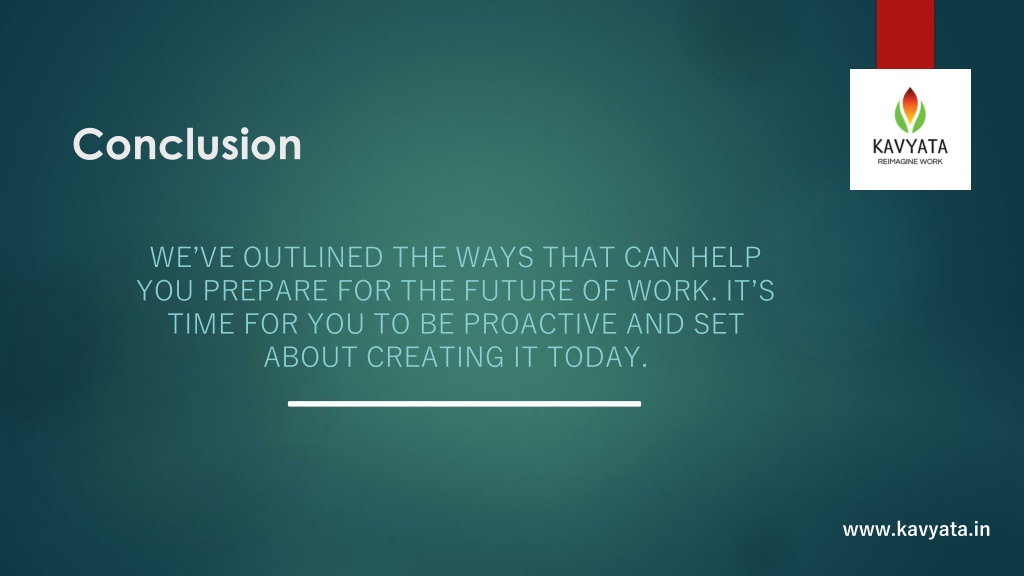 Conclusion

KAVYATA
REIMAGINE WORK

WE'VE OUTLINED THE WAYS THAT CAN HELP YOU PREPARE FOR THE FUTURE OF WORK. IT'S TIME FOR YOU TO BE PROACTIVE AND SET ABOUT CREATING IT TODAY.

www.kavyata.in